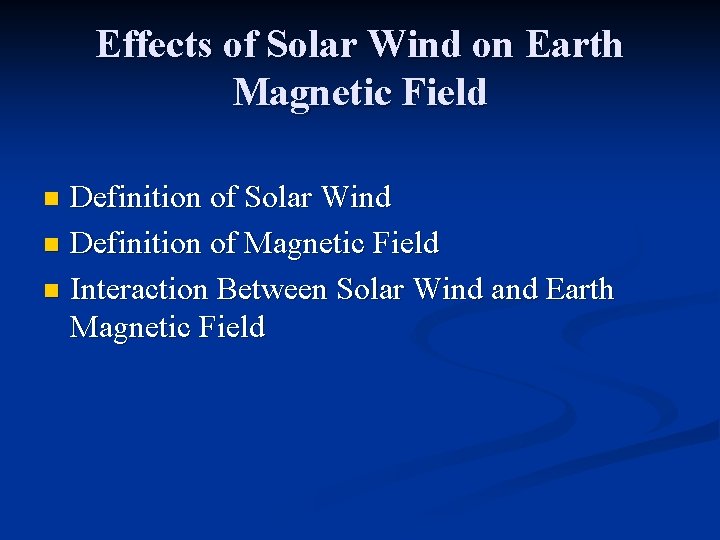 Effects of Solar Wind on Earth Magnetic Field

- Definition of Solar Wind
- Definition of Magnetic Field
- Interaction Between Solar Wind and Earth Magnetic Field